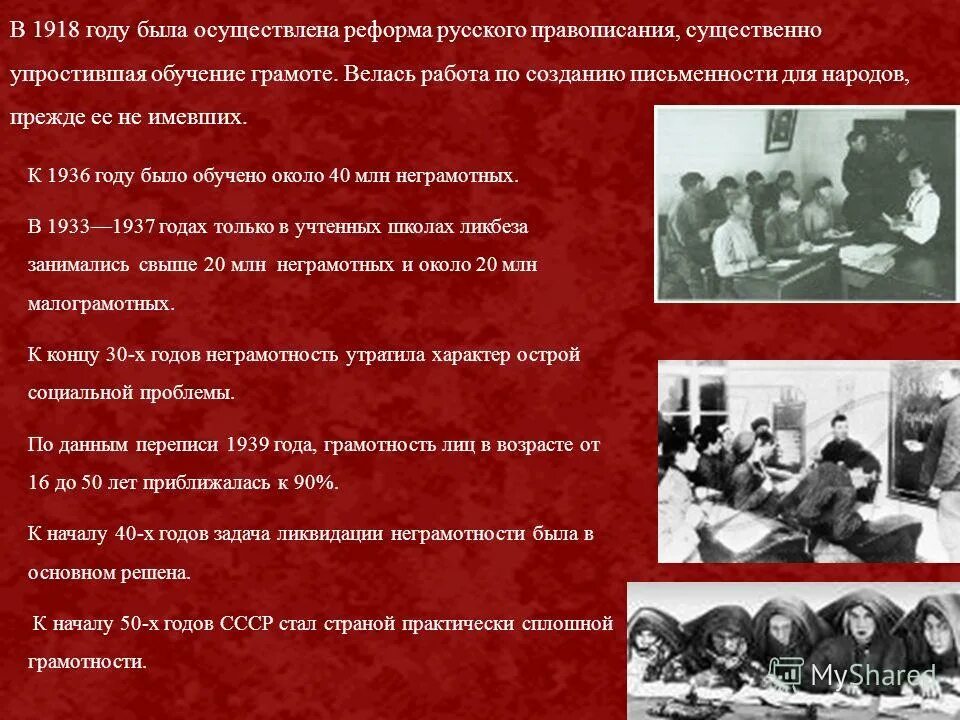 В 1918 году была осуществлена реформа русского правописания, существенно упростившая обучение грамоте. Велась работа по созданию письменности для народов, прежде ее не имевших.

К 1936 году было обучено около 40 млн неграмотных.

В 1933—1937 годах только в учтенных школах ликбеза занимались свыше 20 млн неграмотных и около 20 млн малограмотных.

К концу 30-х годов неграмотность утратила характер острой социальной проблемы.

По данным переписи 1939 года, грамотность лиц в возрасте от 16 до 50 лет приближалась к 90%.

К началу 40-х годов задача ликвидации неграмотности была в основном решена.

К началу 50-х годов СССР стал страной практически сплошной грамотности.

MyShared